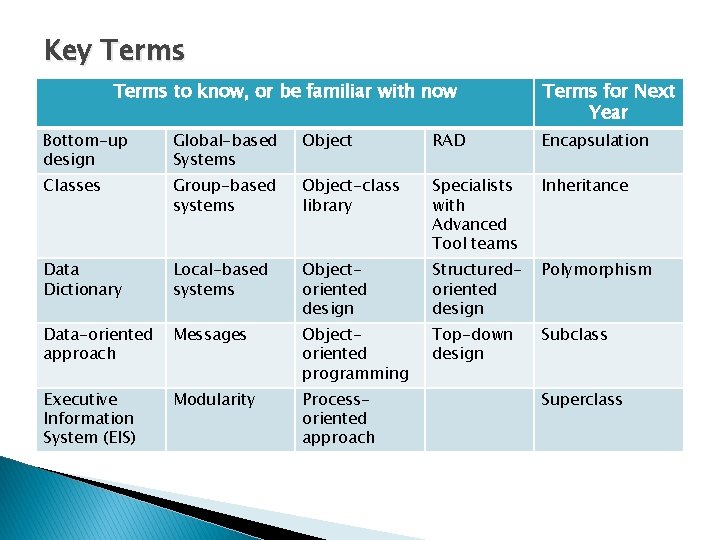 Key Terms

| Terms to know, or be familiar with now | | | | Terms for Next Year |
|---|---|---|---|---|
| Bottom-up design | Global-based Systems | Object | RAD | Encapsulation |
| Classes | Group-based systems | Object-class library | Specialists with Advanced Tool teams | Inheritance |
| Data Dictionary | Local-based systems | Object-oriented design | Structured-oriented design | Polymorphism |
| Data-oriented approach | Messages | Object-oriented programming | Top-down design | Subclass |
| Executive Information System (EIS) | Modularity | Process-oriented approach | | Superclass |